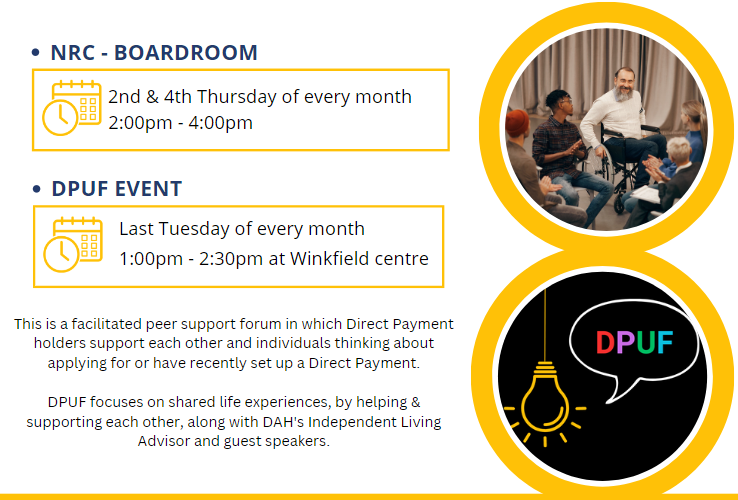 • NRC - BOARDROOM

2nd & 4th Thursday of every month
2:00pm - 4:00pm

• DPUF EVENT

Last Tuesday of every month
1:00pm - 2:30pm at Winkfield centre

This is a facilitated peer support forum in which Direct Payment holders support each other and individuals thinking about applying for or have recently set up a Direct Payment.

DPUF focuses on shared life experiences, by helping & supporting each other, along with DAH's Independent Living Advisor and guest speakers.

DPUF